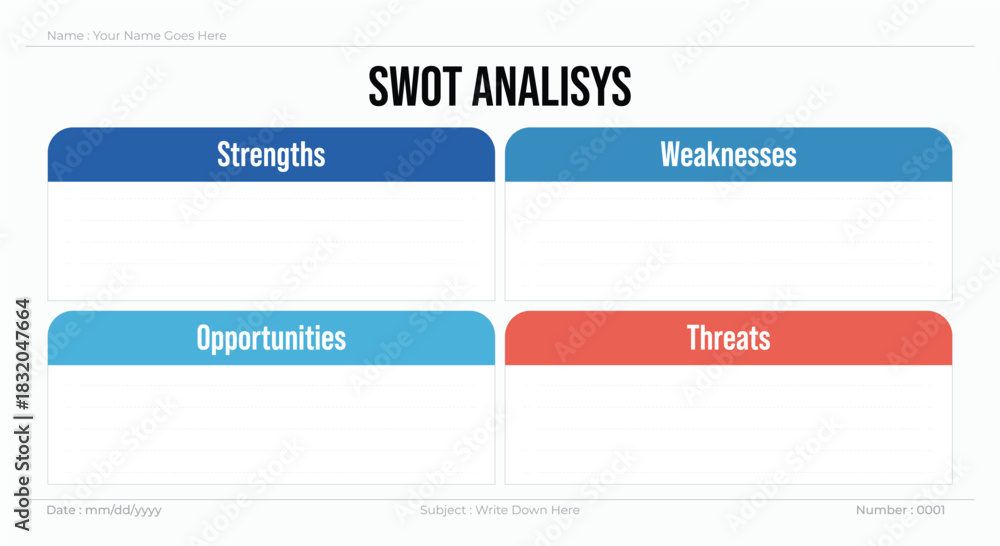 Name : Your Name Goes Here

SWOT ANALISYS

Strengths

Weaknesses

Opportunities

Threats

Date : mm/dd/yyyy

Subject : Write Down Here

Number : 0001

Adobe Stock | #1832047664